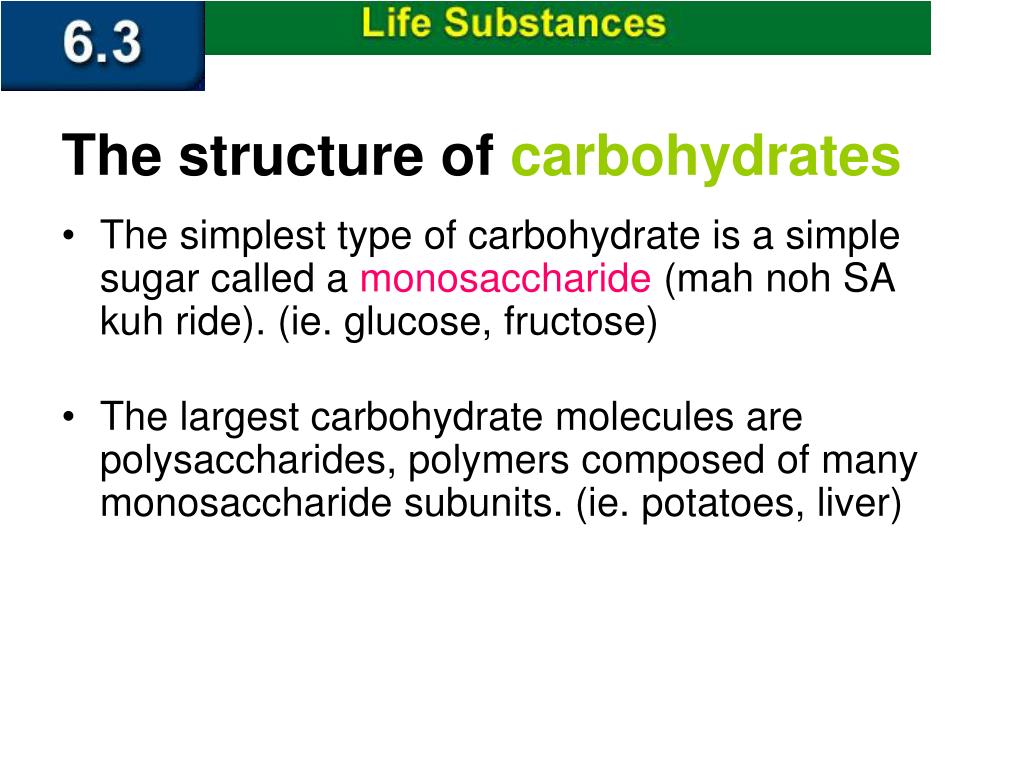 6.3 Life Substances

The structure of carbohydrates

• The simplest type of carbohydrate is a simple sugar called a monosaccharide (mah noh SA kuh ride). (ie. glucose, fructose)

• The largest carbohydrate molecules are polysaccharides, polymers composed of many monosaccharide subunits. (ie. potatoes, liver)